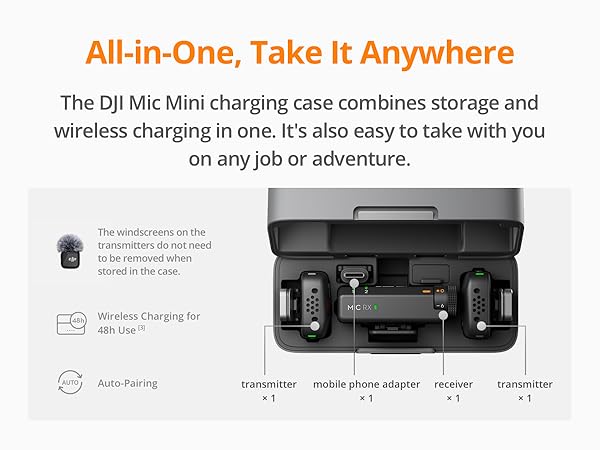 All-in-One, Take It Anywhere

The DJI Mic Mini charging case combines storage and wireless charging in one. It's also easy to take with you on any job or adventure.

The windscreens on the transmitters do not need to be removed when stored in the case.

48h

Wireless Charging for 48h Use [3]

AUTO

Auto-Pairing

MIC RX

transmitter × 1

mobile phone adapter × 1

receiver × 1

transmitter × 1